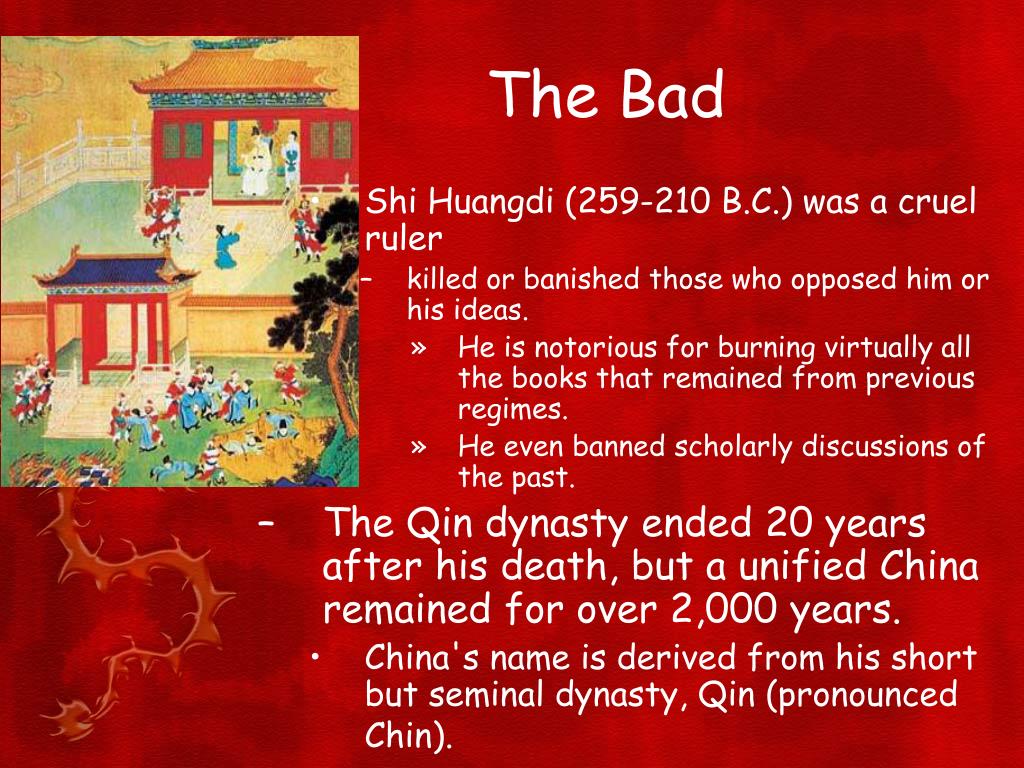 The Bad

• Shi Huangdi (259-210 B.C.) was a cruel ruler

– killed or banished those who opposed him or his ideas.

» He is notorious for burning virtually all the books that remained from previous regimes.

» He even banned scholarly discussions of the past.

– The Qin dynasty ended 20 years after his death, but a unified China remained for over 2,000 years.

• China's name is derived from his short but seminal dynasty, Qin (pronounced Chin).